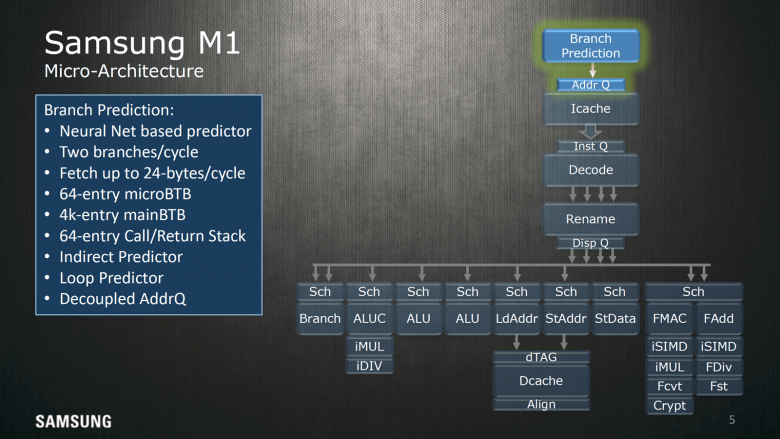 Samsung M1
Micro-Architecture

Branch Prediction:
• Neural Net based predictor
• Two branches/cycle
• Fetch up to 24-bytes/cycle
• 64-entry microBTB
• 4k-entry mainBTB
• 64-entry Call/Return Stack
• Indirect Predictor
• Loop Predictor
• Decoupled AddrQ

Branch Prediction
Addr Q
Icache
Inst Q
Decode
Rename
Disp Q

Sch
Branch
Sch
ALUC
iMUL
iDIV
Sch
ALU
Sch
ALU
Sch
LdAddr
Sch
StAddr
Sch
StData
dTAG
Dcache
Align
Sch
FMAC
FAdd
iSIMD
iSIMD
iMUL
FDiv
Fcvt
Fst
Crypt

SAMSUNG
5